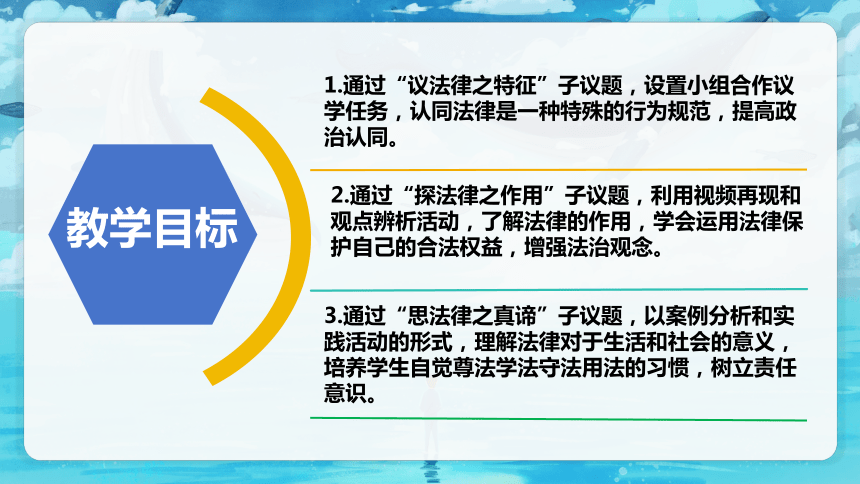 教学目标

1.通过“议法律之特征”子议题，设置小组合作议学任务，认同法律是一种特殊的行为规范，提高政治认同。

2.通过“探法律之作用”子议题，利用视频再现和观点辨析活动，了解法律的作用，学会运用法律保护自己的合法权益，增强法治观念。

3.通过“思法律之真谛”子议题，以案例分析和实践活动的形式，理解法律对于生活和社会的意义，培养学生自觉尊法学法守法用法的习惯，树立责任意识。